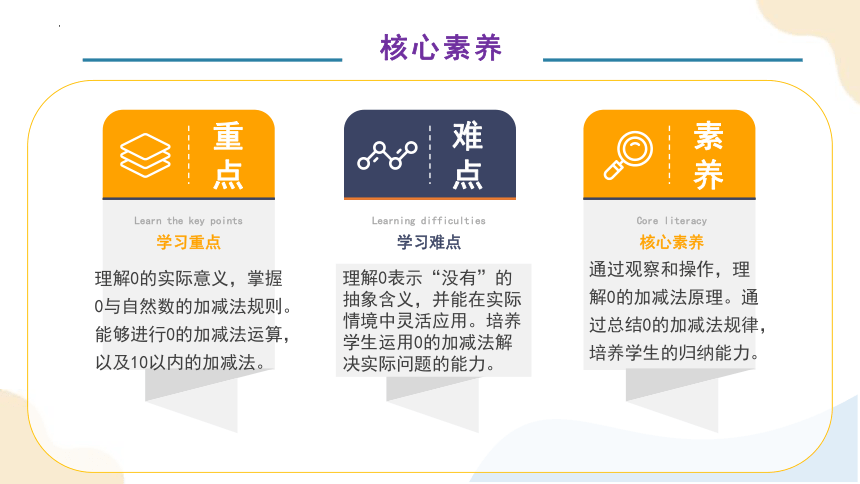 核心素养

重点

Learn the key points

学习重点

理解0的实际意义，掌握0与自然数的加减法规则。能够进行0的加减法运算，以及10以内的加减法。

难点

Learning difficulties

学习难点

理解0表示“没有”的抽象含义，并能在实际情境中灵活应用。培养学生运用0的加减法解决实际问题的能力。

素养

Core literacy

核心素养

通过观察和操作，理解0的加减法原理。通过总结0的加减法规律，培养学生的归纳能力。